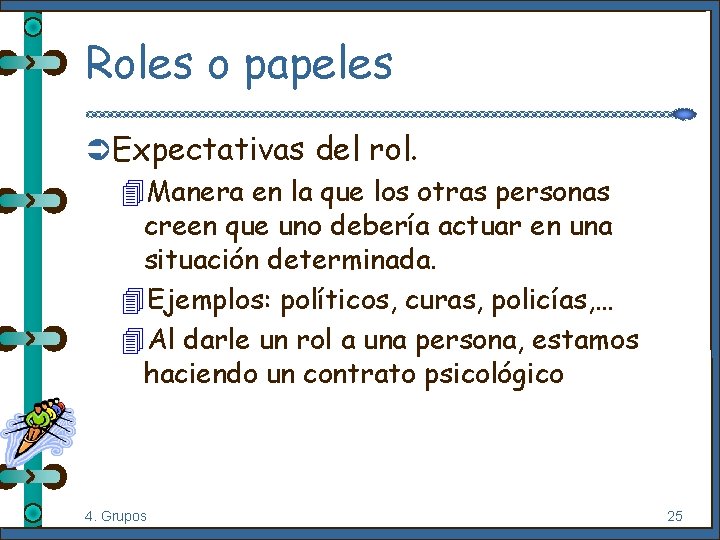 Roles o papeles

Expectativas del rol.

Manera en la que los otras personas creen que uno debería actuar en una situación determinada.

Ejemplos: políticos, curas, policías,…

Al darle un rol a una persona, estamos haciendo un contrato psicológico

4. Grupos

25